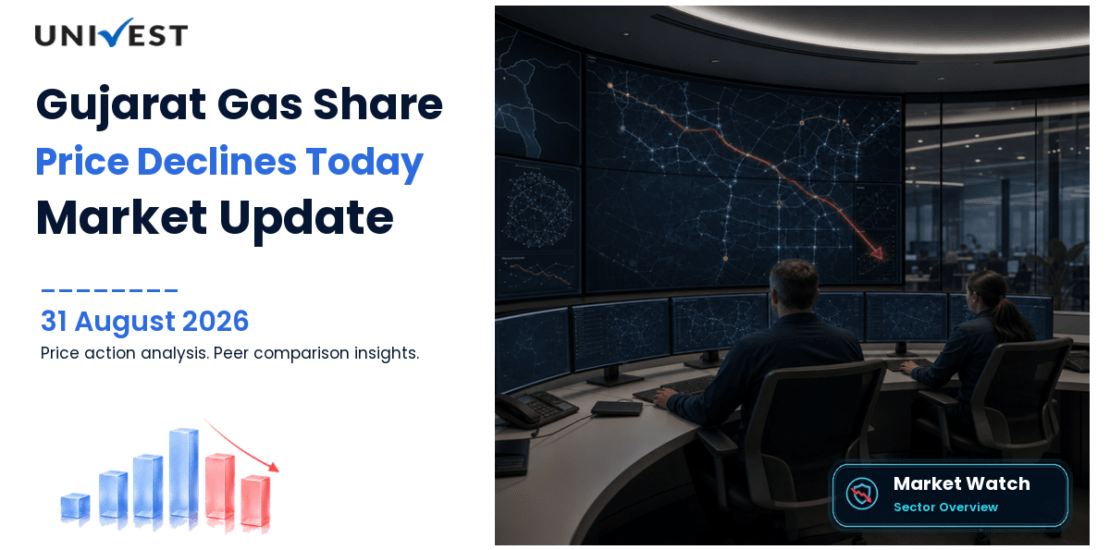 UNIVEST

Gujarat Gas Share
Price Declines Today
Market Update

31 August 2026
Price action analysis. Peer comparison insights.

Market Watch
Sector Overview